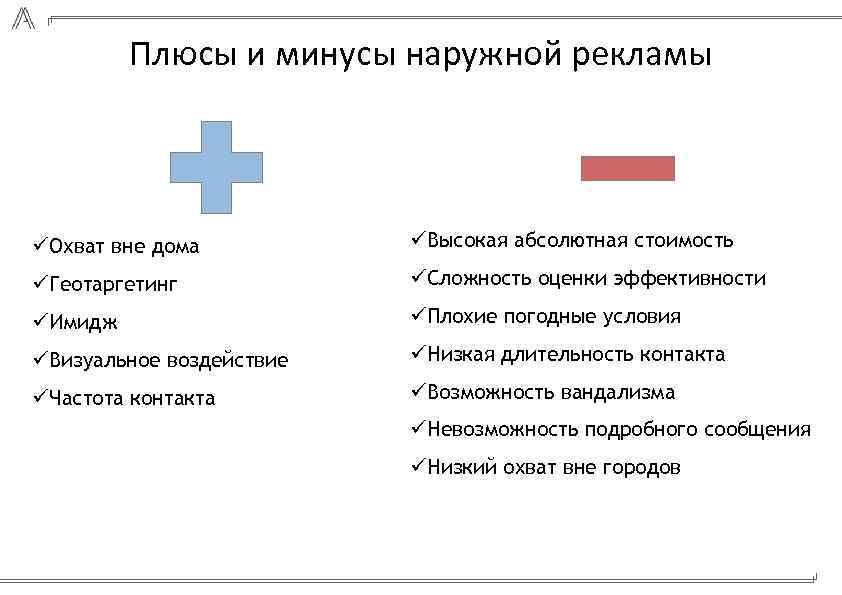 Плюсы и минусы наружной рекламы

✓Охват вне дома
✓Геотаргетинг
✓Имидж
✓Визуальное воздействие
✓Частота контакта

✓Высокая абсолютная стоимость
✓Сложность оценки эффективности
✓Плохие погодные условия
✓Низкая длительность контакта
✓Возможность вандализма
✓Невозможность подробного сообщения
✓Низкий охват вне городов